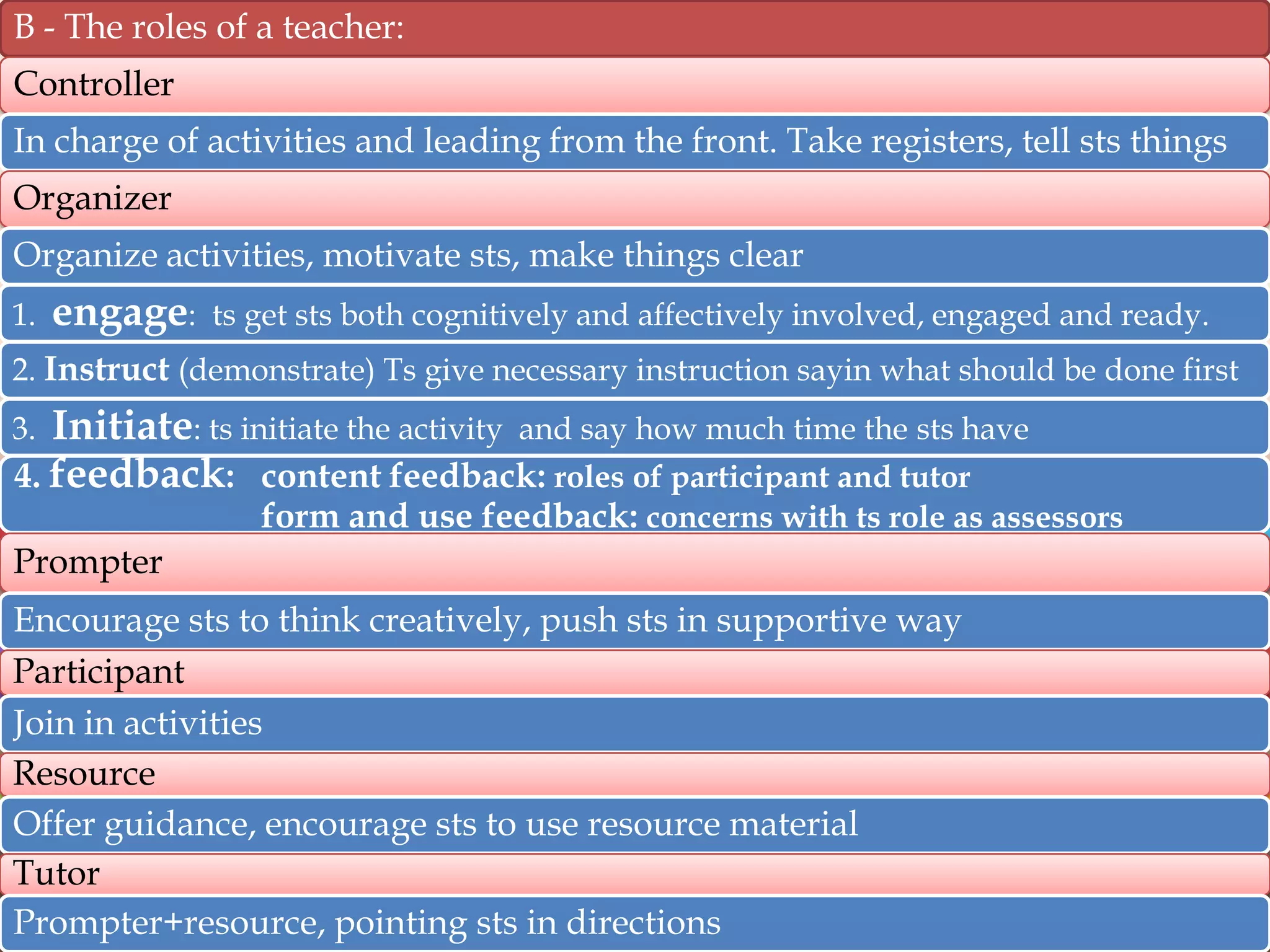 B - The roles of a teacher:

Controller

In charge of activities and leading from the front. Take registers, tell sts things

Organizer

Organize activities, motivate sts, make things clear

1. engage: ts get sts both cognitively and affectively involved, engaged and ready.

2. Instruct (demonstrate) Ts give necessary instruction sayin what should be done first

3. Initiate: ts initiate the activity and say how much time the sts have

4. feedback: content feedback: roles of participant and tutor
form and use feedback: concerns with ts role as assessors

Prompter

Encourage sts to think creatively, push sts in supportive way

Participant

Join in activities

Resource

Offer guidance, encourage sts to use resource material

Tutor

Prompter+resource, pointing sts in directions